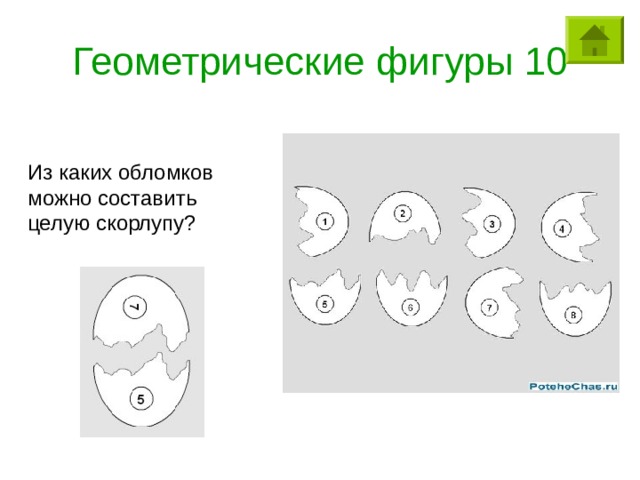 Геометрические фигуры 10

Из каких обломков можно составить целую скорлупу?

7

5

1 2 3 4

5 6 7 8

PotehoChas.ru